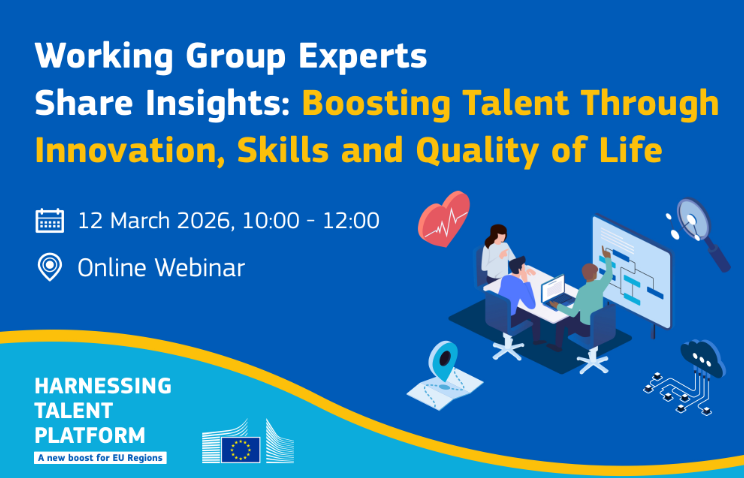 Working Group Experts Share Insights: Boosting Talent Through Innovation, Skills and Quality of Life

12 March 2026, 10:00 - 12:00

Online Webinar

HARNESSING TALENT PLATFORM

A new boost for EU Regions